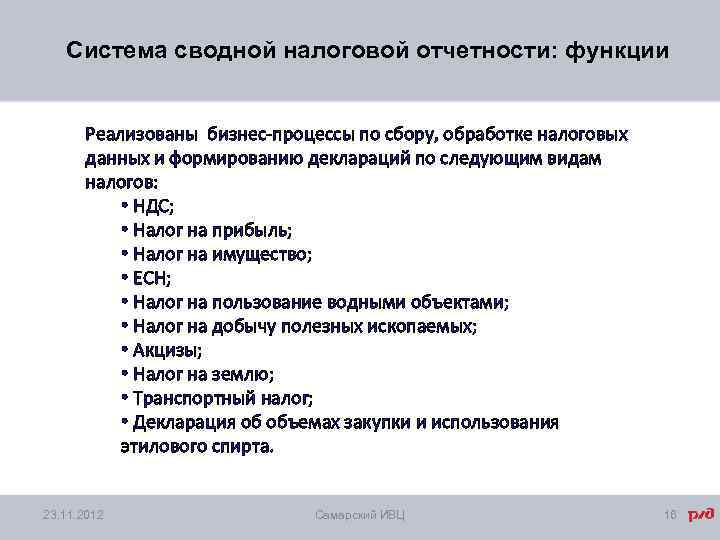 Система сводной налоговой отчетности: функции

Реализованы бизнес-процессы по сбору, обработке налоговых данных и формированию деклараций по следующим видам налогов:

• НДС;
• Налог на прибыль;
• Налог на имущество;
• ЕСН;
• Налог на пользование водными объектами;
• Налог на добычу полезных ископаемых;
• Акцизы;
• Налог на землю;
• Транспортный налог;
• Декларация об объемах закупки и использования этилового спирта.

23.11.2012

Самарский ИВЦ

16

РЖД